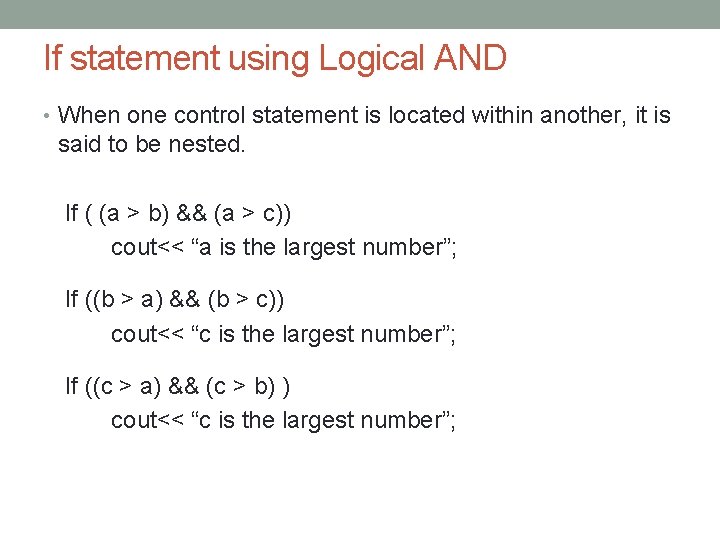 If statement using Logical AND

• When one control statement is located within another, it is said to be nested.

If ( (a > b) && (a > c))
cout<< “a is the largest number”;

If ((b > a) && (b > c))
cout<< “c is the largest number”;

If ((c > a) && (c > b) )
cout<< “c is the largest number”;